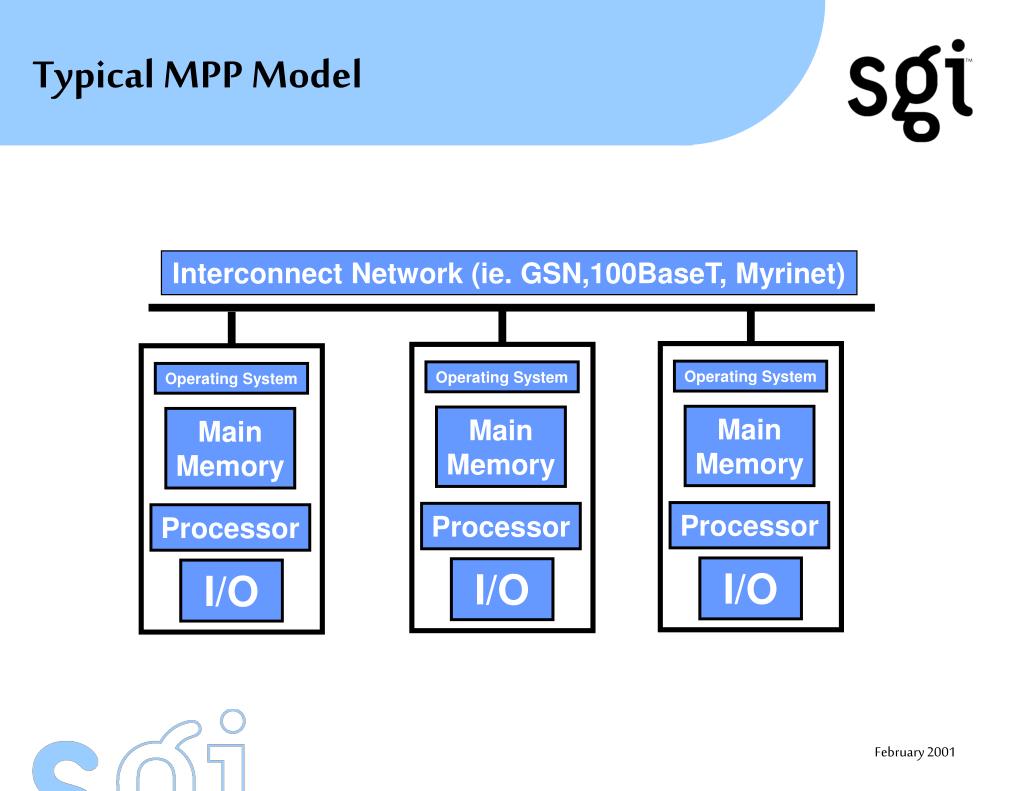 Typical MPP Model

sgi™

Interconnect Network (ie. GSN,100BaseT, Myrinet)

Operating System

Main Memory

Processor

I/O

Operating System

Main Memory

Processor

I/O

Operating System

Main Memory

Processor

I/O

sgi

February 2001